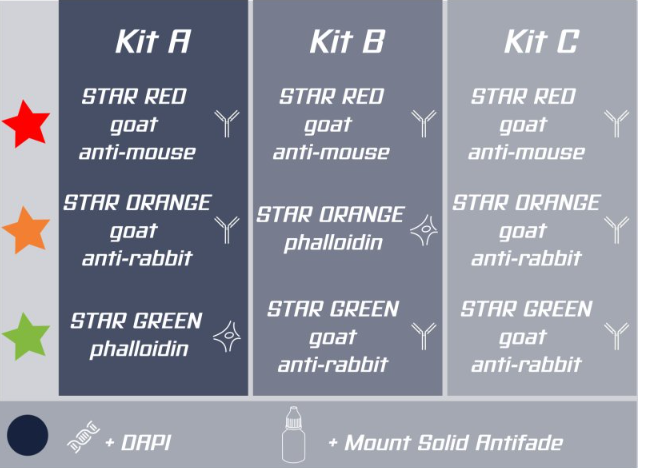 | Kit A | Kit B | Kit C |
|---|---|---|
| STAR RED goat anti-mouse | STAR RED goat anti-mouse | STAR RED goat anti-mouse |
| STAR ORANGE goat anti-rabbit | STAR ORANGE phalloidin | STAR ORANGE goat anti-rabbit |
| STAR GREEN phalloidin | STAR GREEN goat anti-rabbit | STAR GREEN goat anti-rabbit |

+ DAPI

+ Mount Solid Antifade